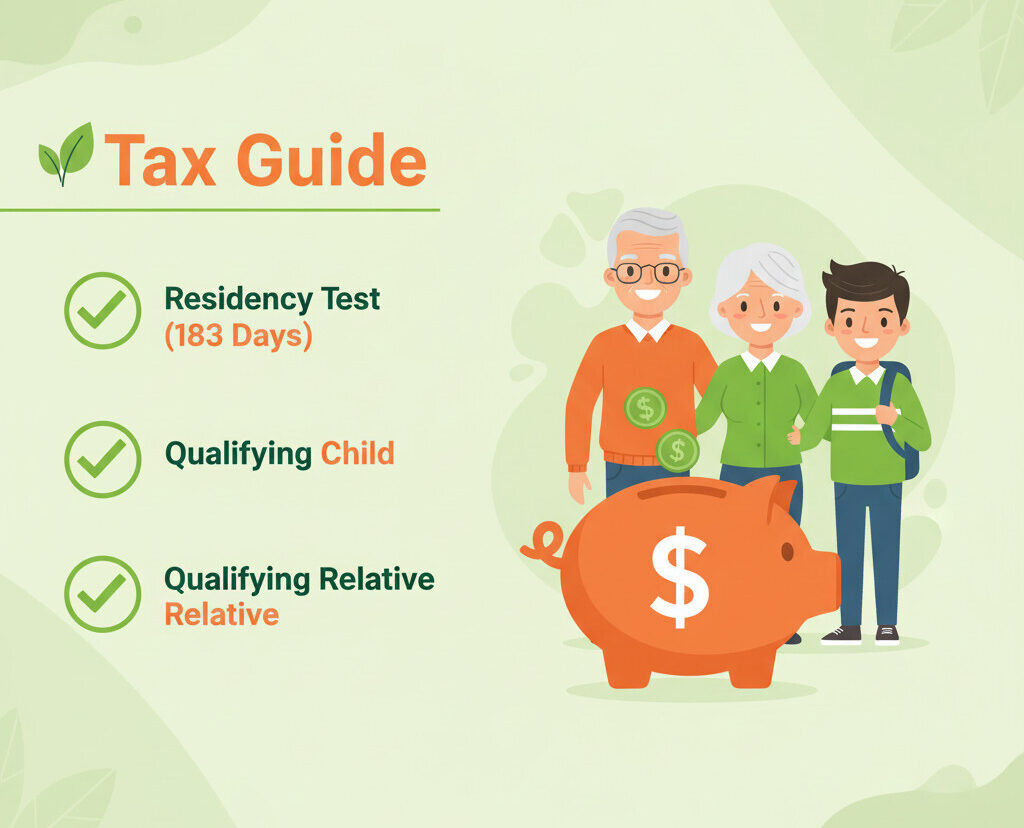 Tax Guide

Residency Test
(183 Days)

Qualifying Child

Qualifying Relative
Relative

$

$

$